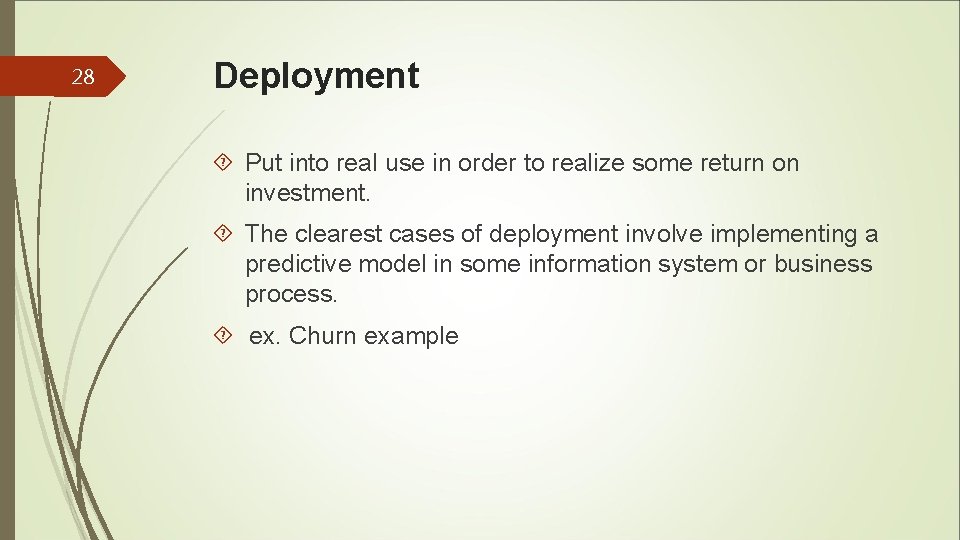 28

Deployment

Put into real use in order to realize some return on investment.

The clearest cases of deployment involve implementing a predictive model in some information system or business process.

ex. Churn example